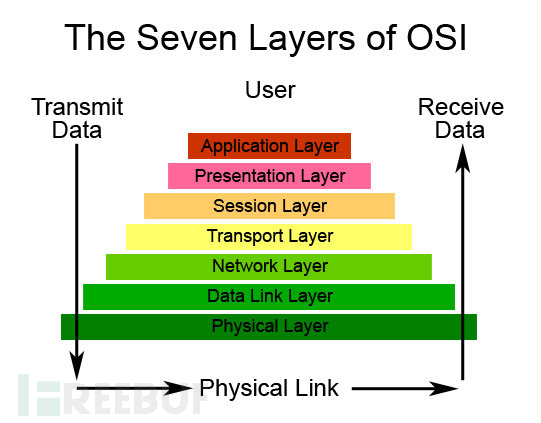 The Seven Layers of OSI

User

Transmit Data

Receive Data

Application Layer

Presentation Layer

Session Layer

Transport Layer

Network Layer

Data Link Layer

Physical Layer

Physical Link

FREEBUF